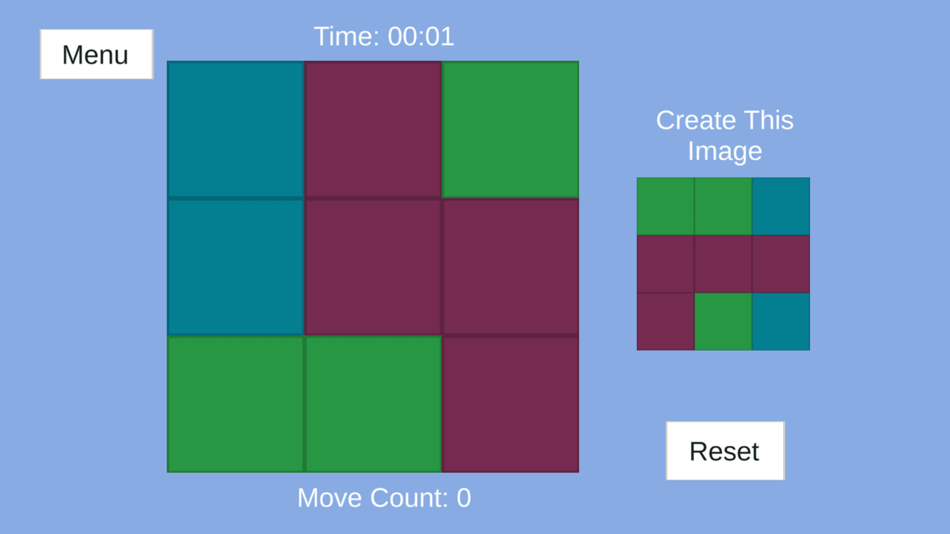 Menu

Time: 00:01

Create This Image

Reset

Move Count: 0